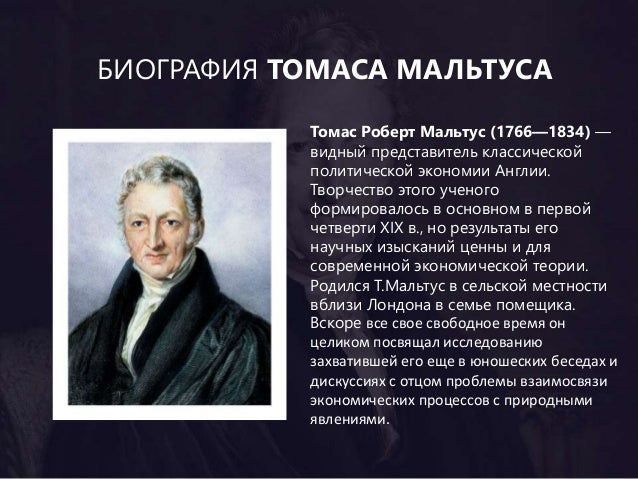 БИОГРАФИЯ ТОМАСА МАЛЬТУСА

Томас Роберт Мальтус (1766—1834) — видный представитель классической политической экономии Англии. Творчество этого ученого формировалось в основном в первой четверти XIX в., но результаты его научных изысканий ценны и для современной экономической теории. Родился Т.Мальтус в сельской местности вблизи Лондона в семье помещика. Вскоре все свое свободное время он целиком посвящал исследованию захватившей его еще в юношеских беседах и дискуссиях с отцом проблемы взаимосвязи экономических процессов с природными явлениями.